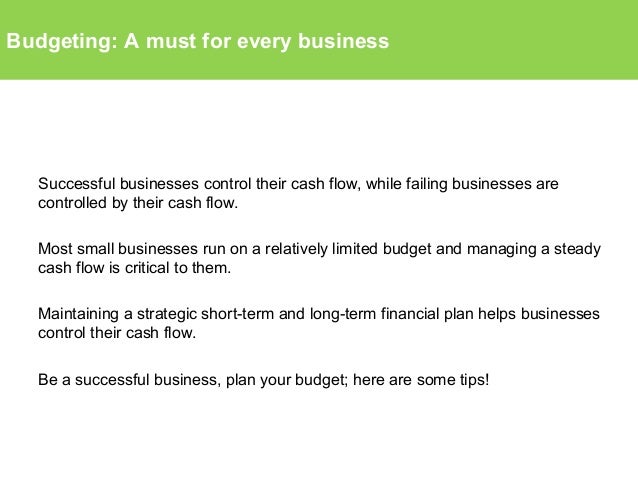 Budgeting: A must for every business

Successful businesses control their cash flow, while failing businesses are controlled by their cash flow.

Most small businesses run on a relatively limited budget and managing a steady cash flow is critical to them.

Maintaining a strategic short-term and long-term financial plan helps businesses control their cash flow.

Be a successful business, plan your budget; here are some tips!